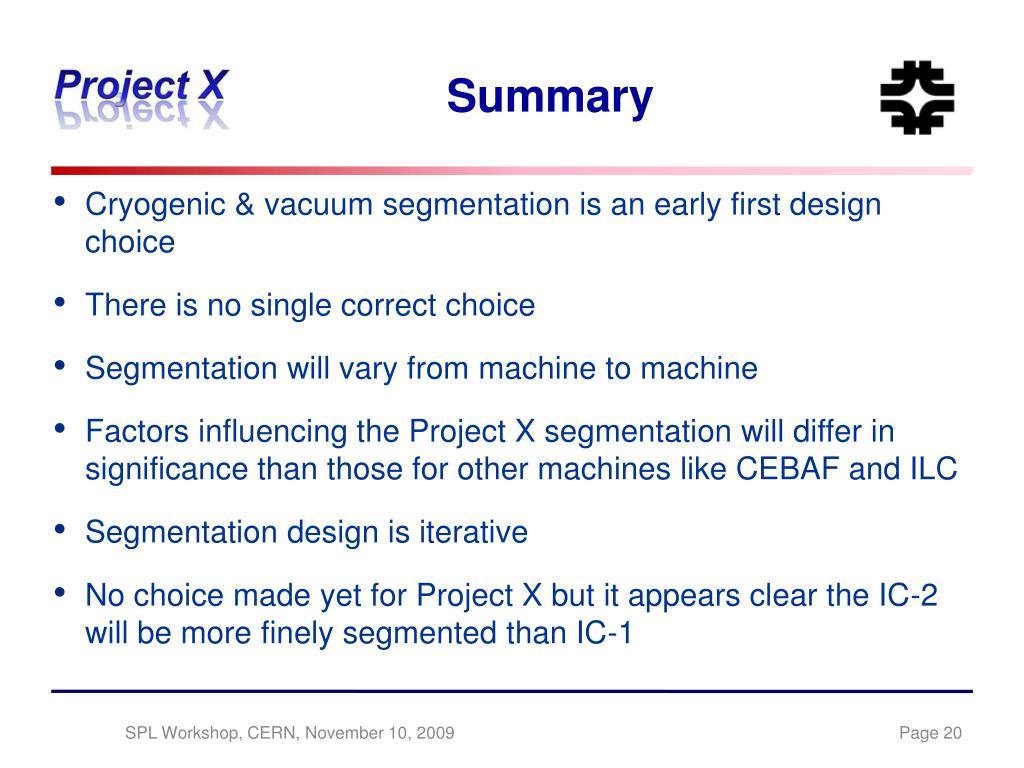 Project X

Summary

• Cryogenic & vacuum segmentation is an early first design choice

• There is no single correct choice

• Segmentation will vary from machine to machine

• Factors influencing the Project X segmentation will differ in significance than those for other machines like CEBAF and ILC

• Segmentation design is iterative

• No choice made yet for Project X but it appears clear the IC-2 will be more finely segmented than IC-1

SPL Workshop, CERN, November 10, 2009

Page 20